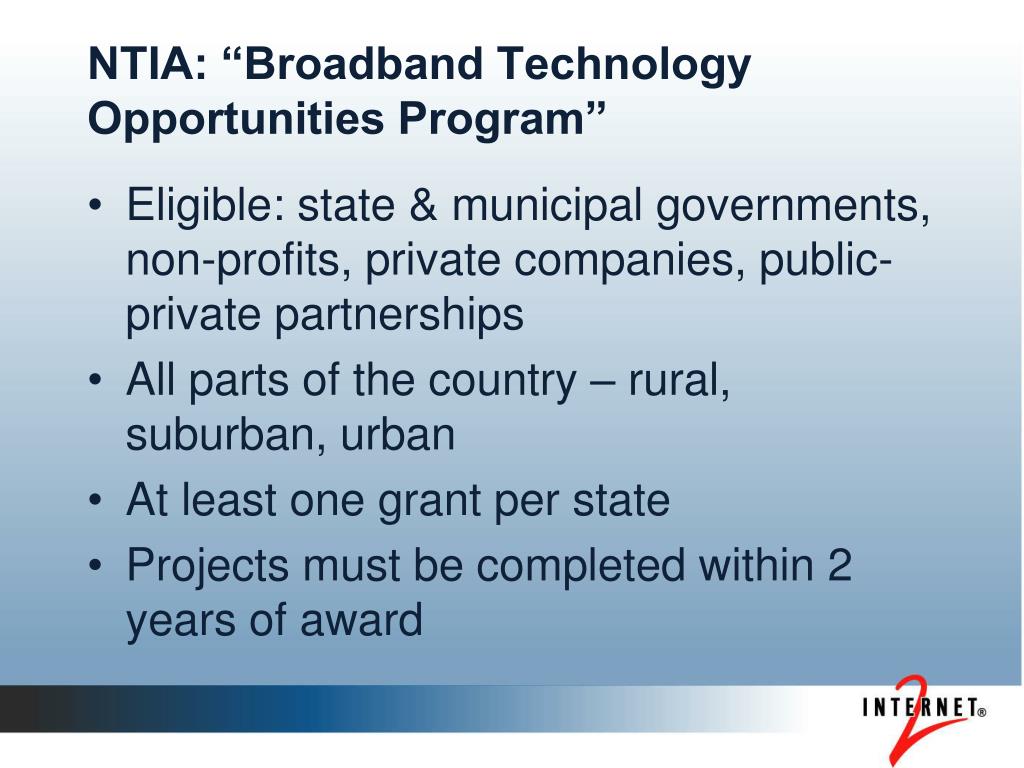 NTIA: “Broadband Technology Opportunities Program”

• Eligible: state & municipal governments, non-profits, private companies, public-private partnerships
• All parts of the country – rural, suburban, urban
• At least one grant per state
• Projects must be completed within 2 years of award

INTERNET® 2